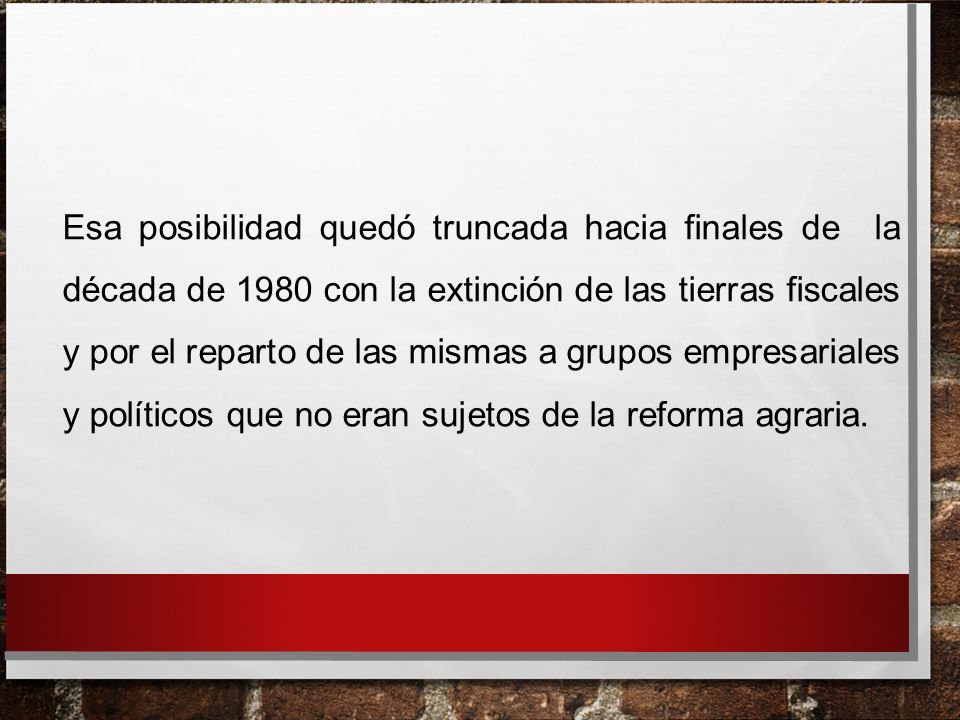 Esa posibilidad quedó truncada hacia finales de la década de 1980 con la extinción de las tierras fiscales y por el reparto de las mismas a grupos empresariales y políticos que no eran sujetos de la reforma agraria.